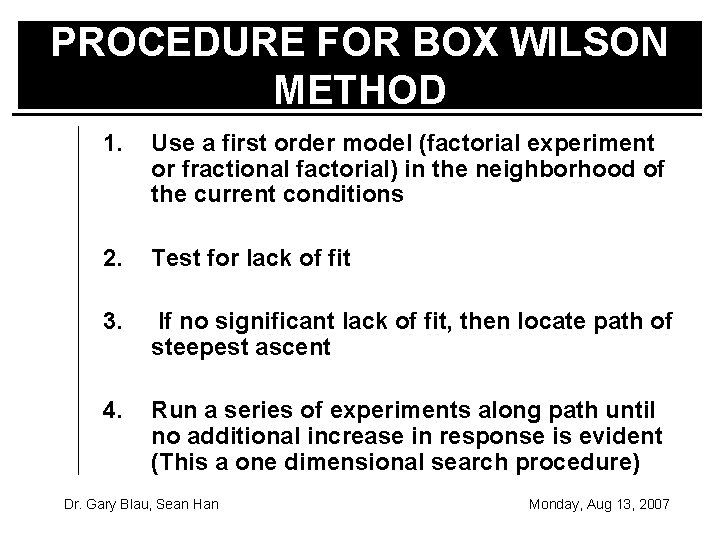 PROCEDURE FOR BOX WILSON METHOD

1. Use a first order model (factorial experiment or fractional factorial) in the neighborhood of the current conditions

2. Test for lack of fit

3. If no significant lack of fit, then locate path of steepest ascent

4. Run a series of experiments along path until no additional increase in response is evident (This a one dimensional search procedure)

Dr. Gary Blau, Sean Han

Monday, Aug 13, 2007